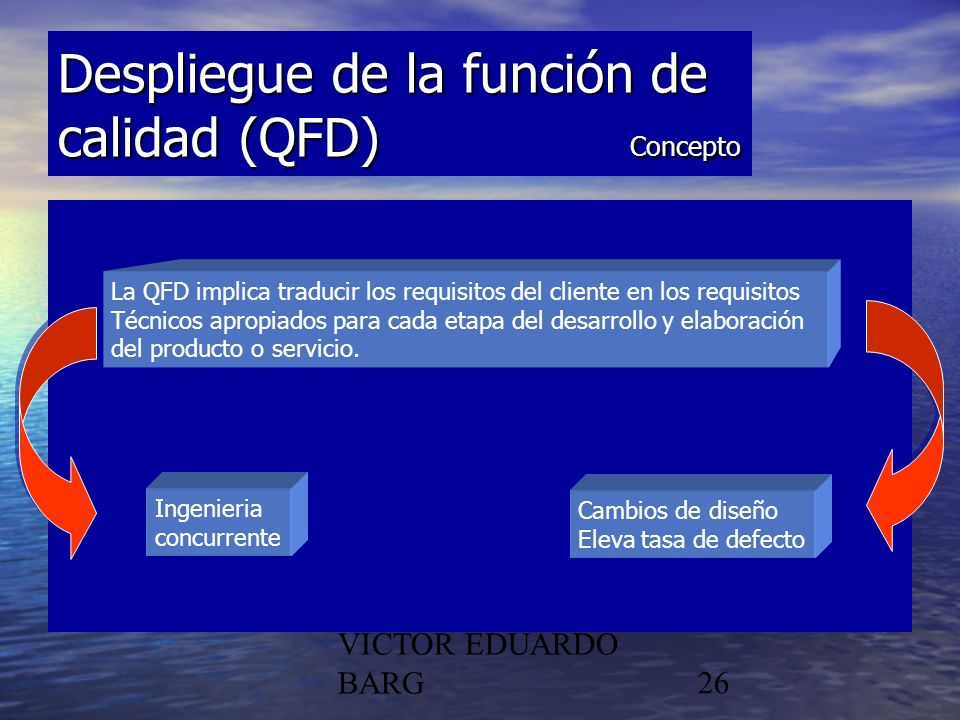 Despliegue de la función de calidad (QFD)

Concepto

La QFD implica traducir los requisitos del cliente en los requisitos Técnicos apropiados para cada etapa del desarrollo y elaboración del producto o servicio.

Ingenieria concurrente

Cambios de diseño
Eleva tasa de defecto

VICTOR EDUARDO BARG

26